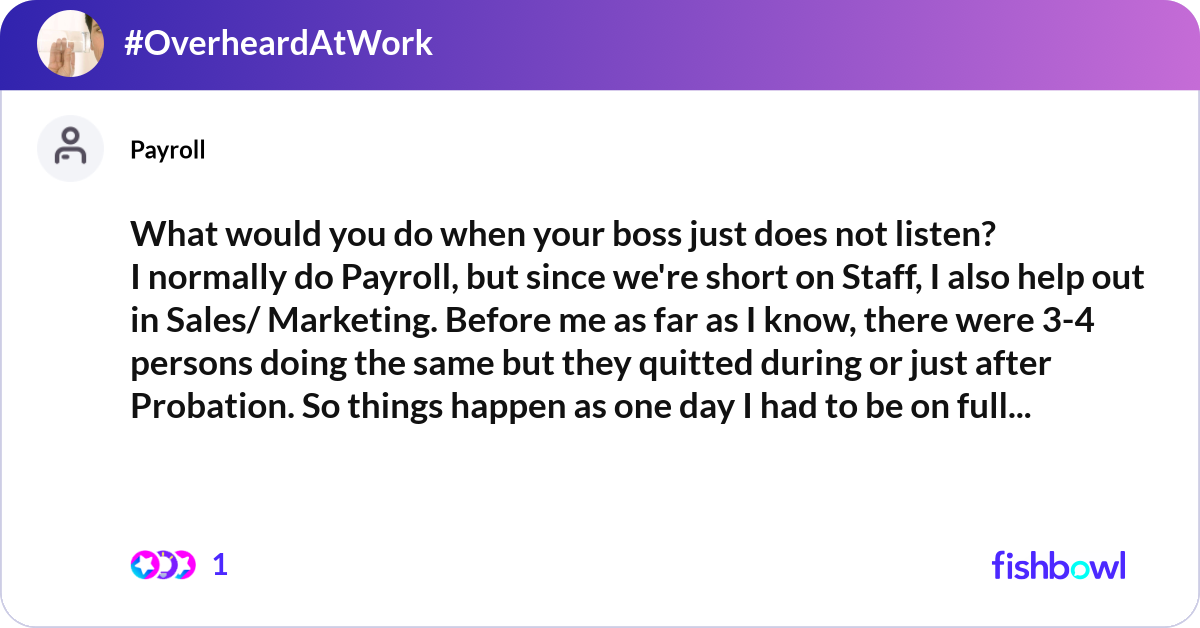 #OverheardAtWork

Payroll

What would you do when your boss just does not listen?
I normally do Payroll, but since we're short on Staff, I also help out in Sales/ Marketing. Before me as far as I know, there were 3-4 persons doing the same but they quitted during or just after Probation. So things happen as one day I had to be on full...

1

fishbowl